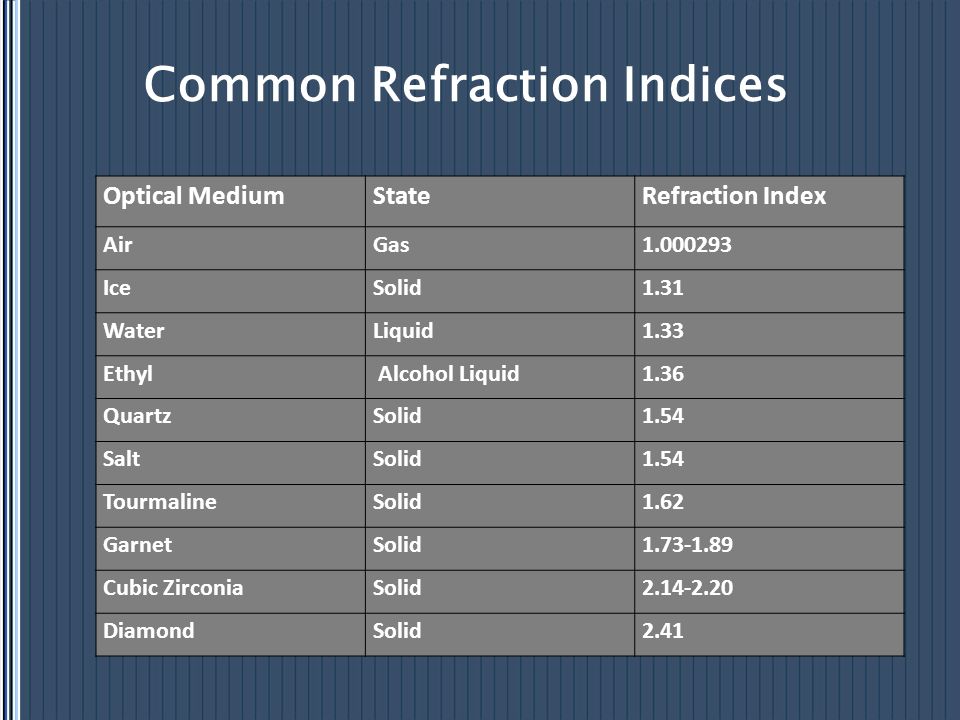 Common Refraction Indices

| Optical Medium | State | Refraction Index |
|---|---|---|
| Air | Gas | 1.000293 |
| Ice | Solid | 1.31 |
| Water | Liquid | 1.33 |
| Ethyl | Alcohol Liquid | 1.36 |
| Quartz | Solid | 1.54 |
| Salt | Solid | 1.54 |
| Tourmaline | Solid | 1.62 |
| Garnet | Solid | 1.73-1.89 |
| Cubic Zirconia | Solid | 2.14-2.20 |
| Diamond | Solid | 2.41 |